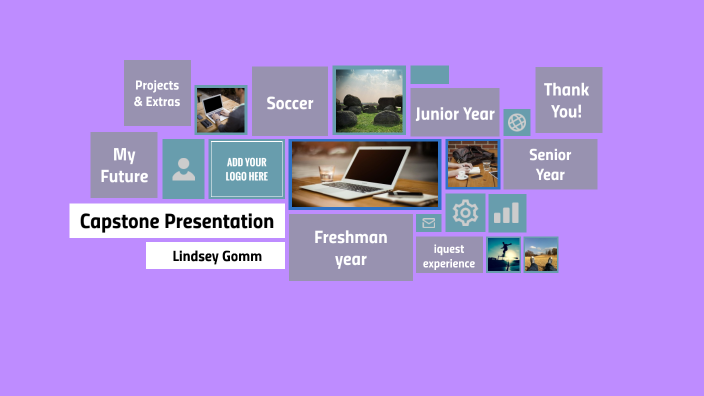 Projects & Extras

Soccer

Junior Year

Thank You!

My Future

ADD YOUR LOGO HERE

Senior Year

Capstone Presentation

Lindsey Gomm

Freshman year

iquest experience